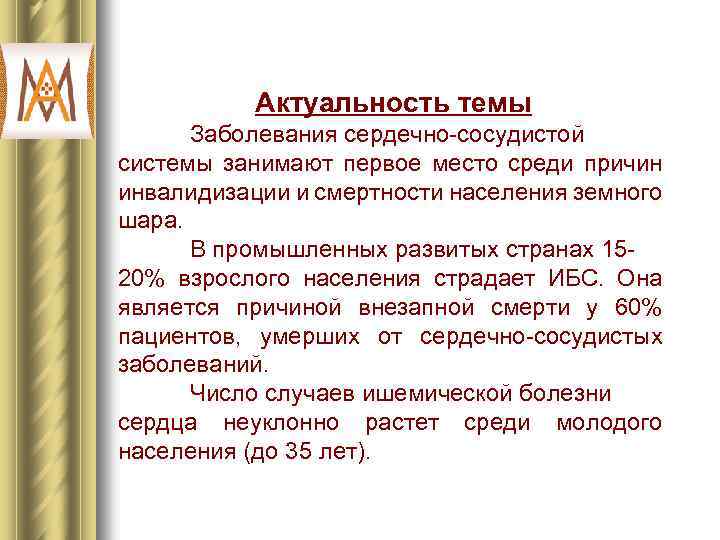 Актуальность темы

Заболевания сердечно-сосудистой системы занимают первое место среди причин инвалидизации и смертности населения земного шара.

В промышленных развитых странах 15-20% взрослого населения страдает ИБС. Она является причиной внезапной смерти у 60% пациентов, умерших от сердечно-сосудистых заболеваний.

Число случаев ишемической болезни сердца неуклонно растет среди молодого населения (до 35 лет).